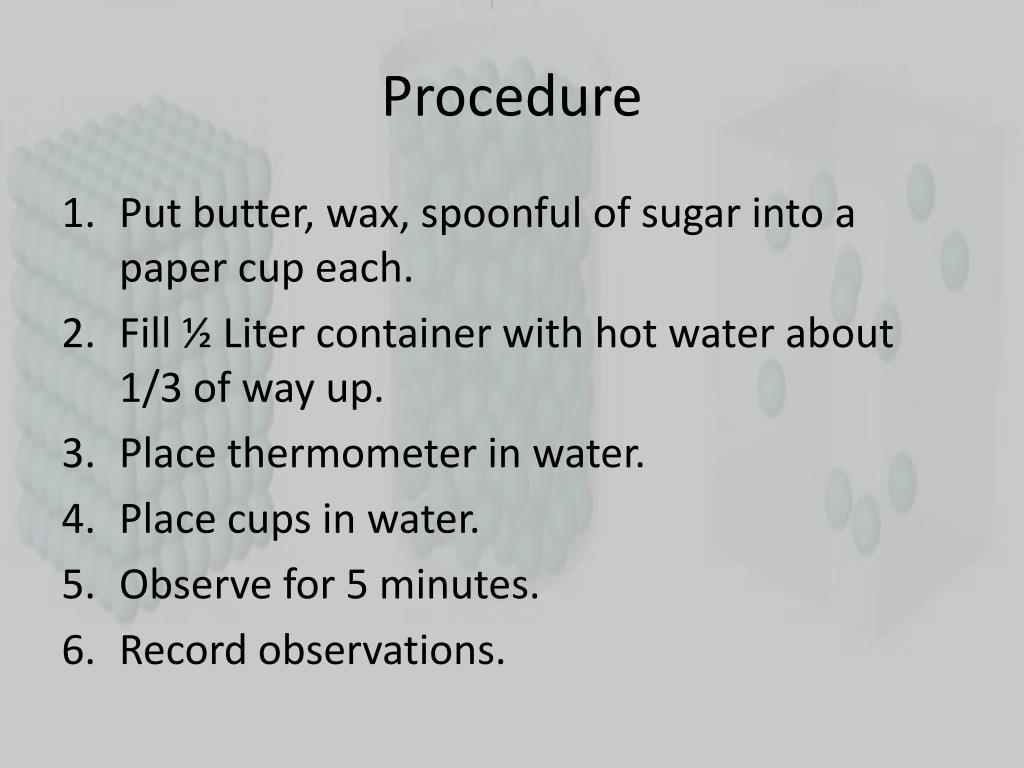 Procedure

1. Put butter, wax, spoonful of sugar into a paper cup each.
2. Fill ½ Liter container with hot water about 1/3 of way up.
3. Place thermometer in water.
4. Place cups in water.
5. Observe for 5 minutes.
6. Record observations.